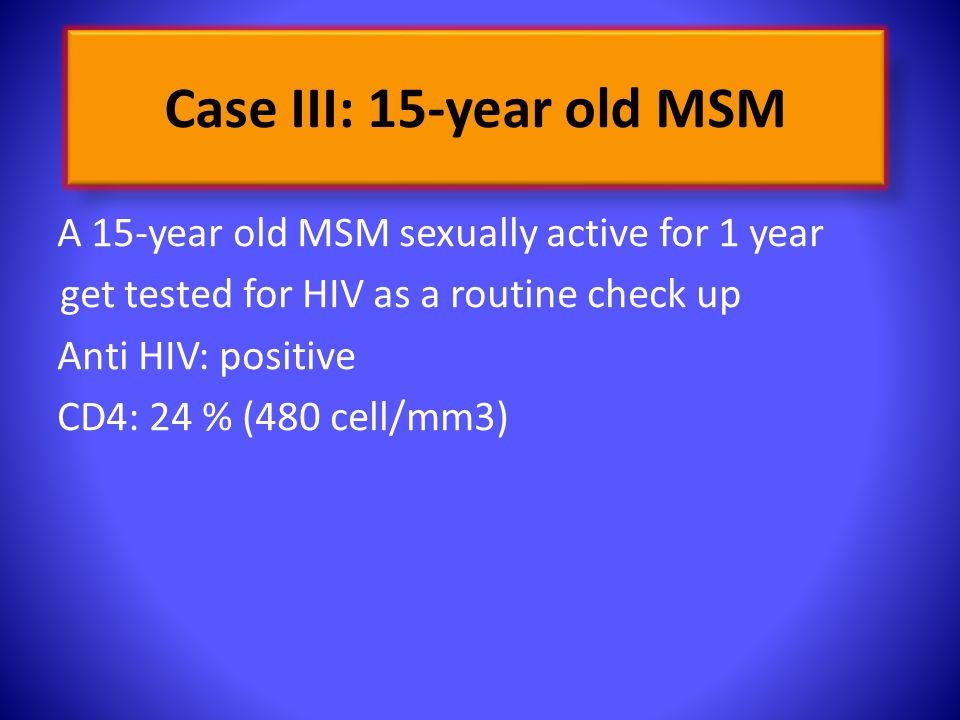 Case III: 15-year old MSM

A 15-year old MSM sexually active for 1 year get tested for HIV as a routine check up

Anti HIV: positive

CD4: 24 % (480 cell/mm3)